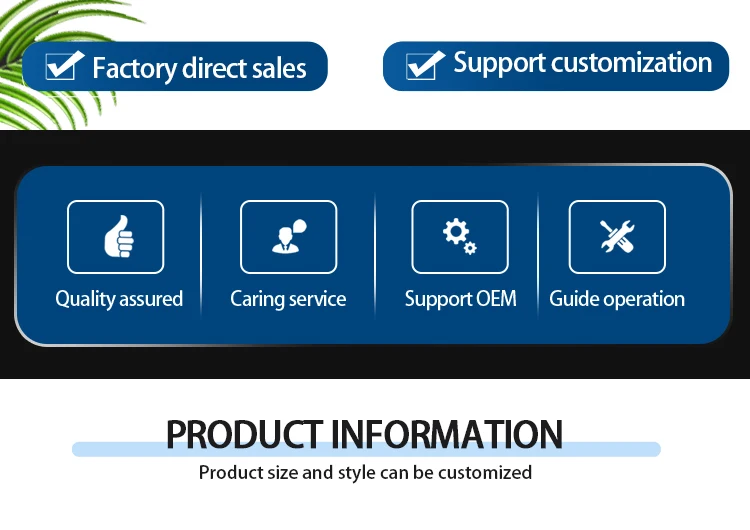 Factory direct sales

Support customization

Quality assured

Caring service

Support OEM

Guide operation

PRODUCT INFORMATION

Product size and style can be customized